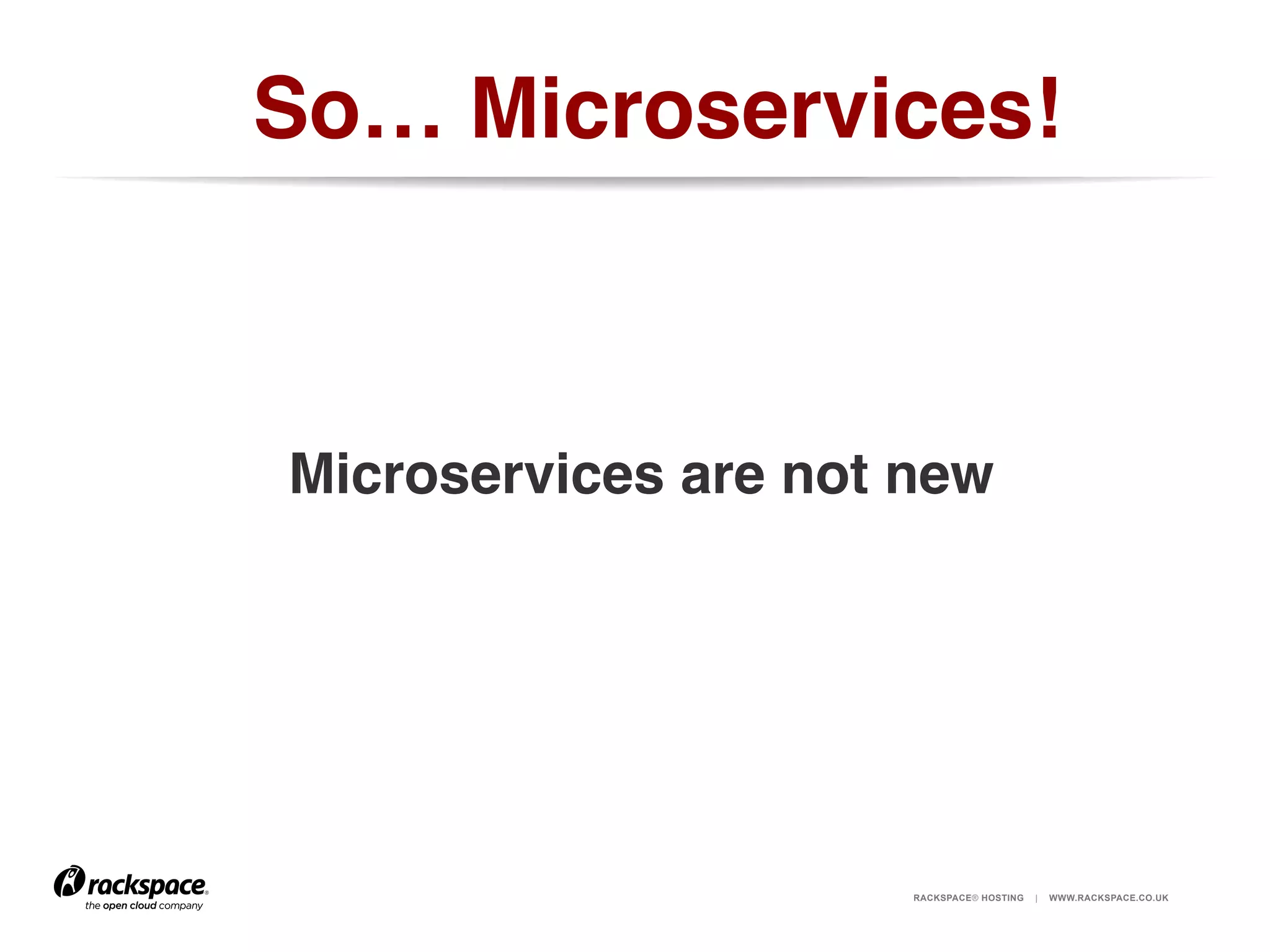 So… Microservices!

Microservices are not new

rackspace®
the open cloud company

RACKSPACE® HOSTING | WWW.RACKSPACE.CO.UK